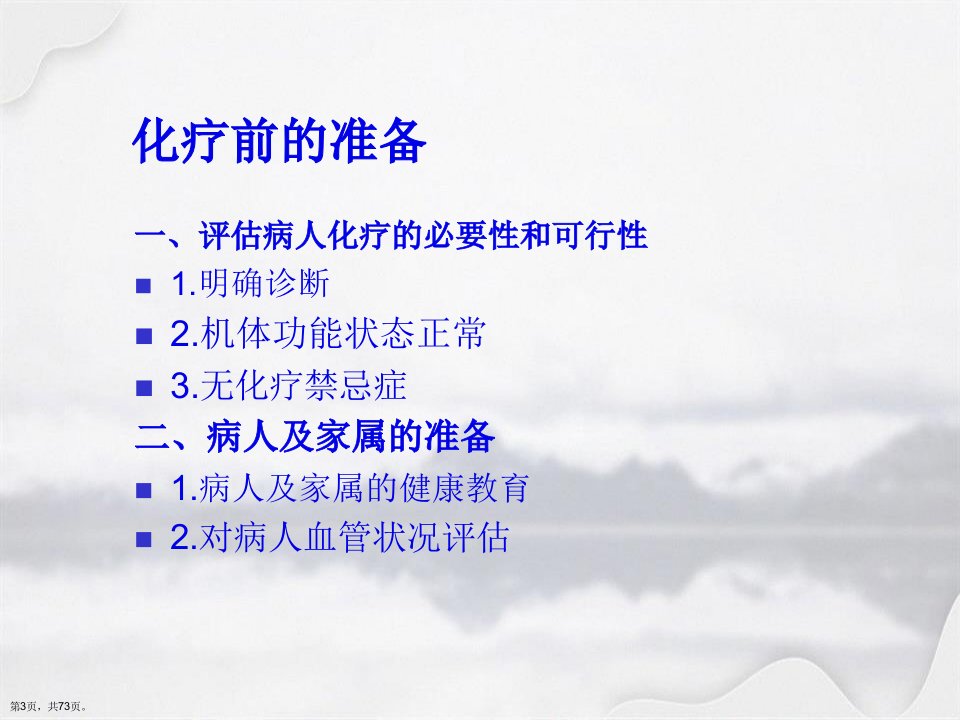 化疗前的准备

一、评估病人化疗的必要性和可行性

1.明确诊断

2.机体功能状态正常

3.无化疗禁忌症

二、病人及家属的准备

1.病人及家属的健康教育

2.对病人血管状况评估

第3页，共73页。